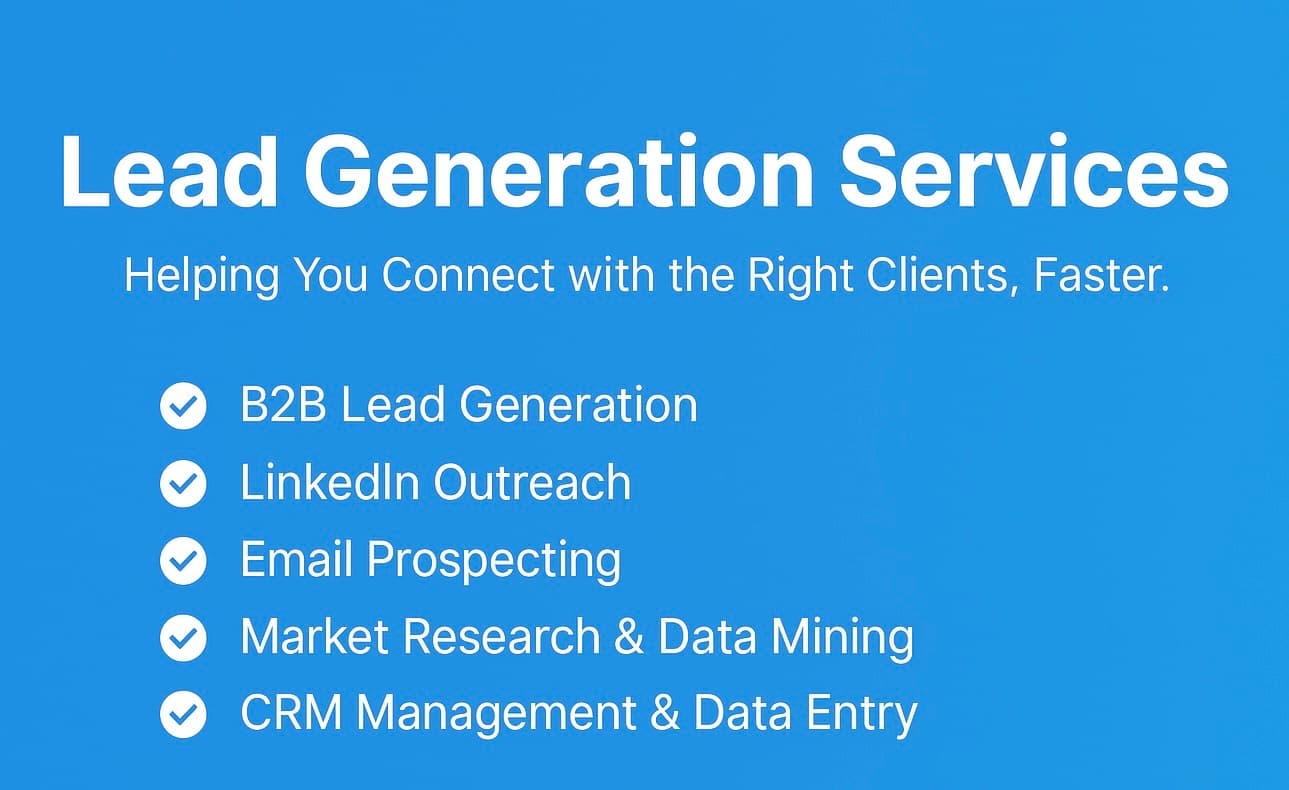 Lead Generation Services

Helping You Connect with the Right Clients, Faster.

B2B Lead Generation
LinkedIn Outreach
Email Prospecting
Market Research & Data Mining
CRM Management & Data Entry